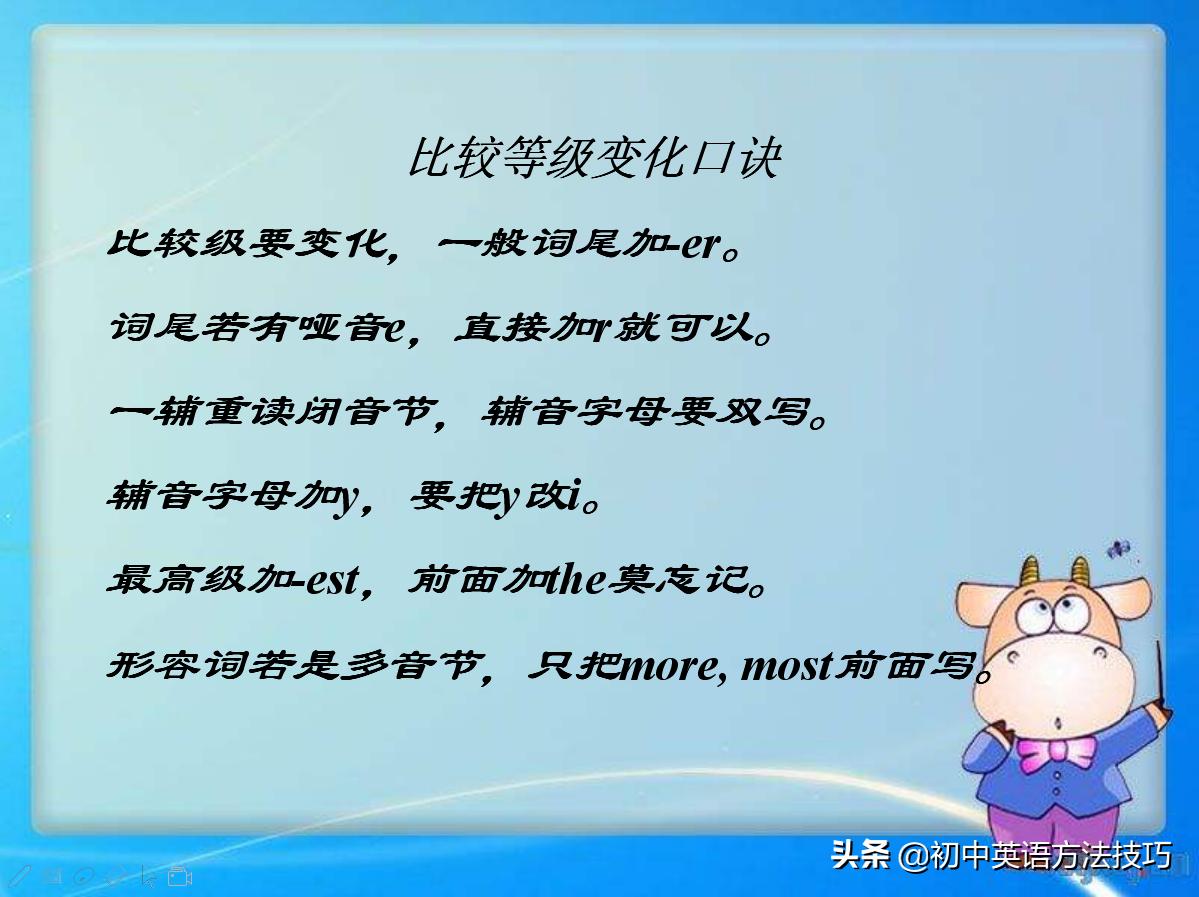 比较等级变化口诀

比较级要变化，一般词尾加-er。

词尾若有哑音e，直接加r就可以。

一辅重读闭音节，辅音字母要双写。

辅音字母加y，要把y改i。

最高级加-est，前面加the莫忘记。

形容词若是多音节，只把more, most前面写。

头条 @初中英语方法技巧